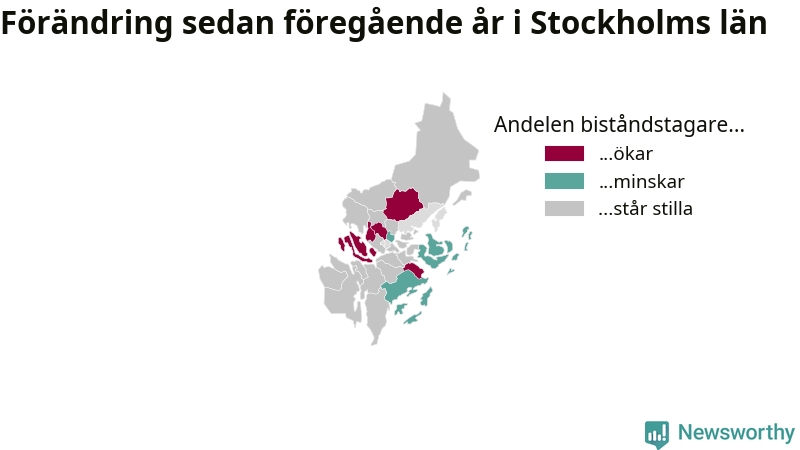 Förändring sedan föregående år i Stockholms län

Andelen biståndstagare...
...ökar
...minskar
...står stilla

Newsworthy